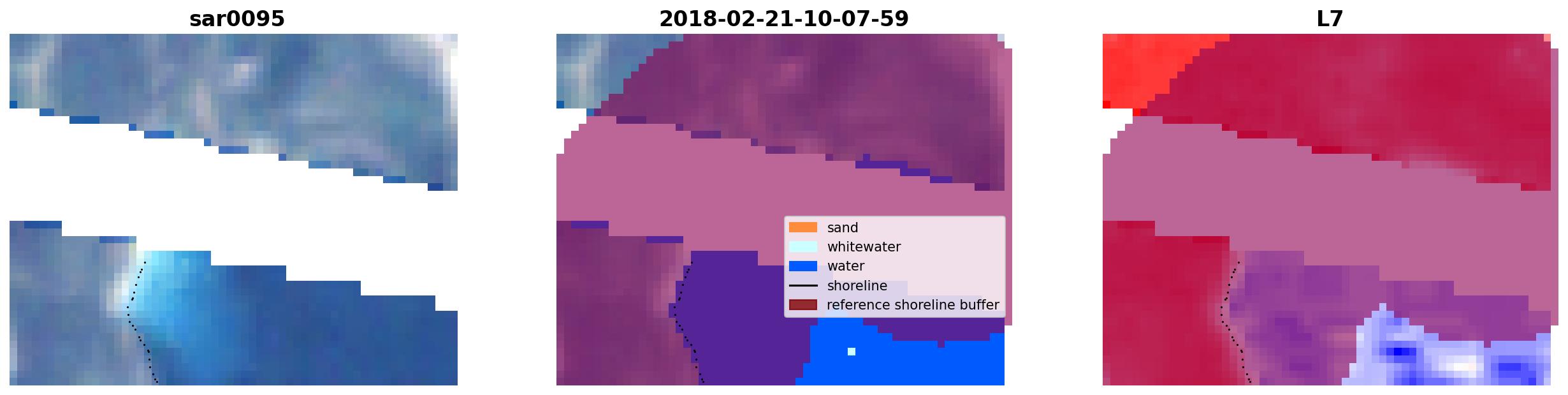 sar0095

2018-02-21-10-07-59

sand
whitewater
water
shoreline
reference shoreline buffer

L7